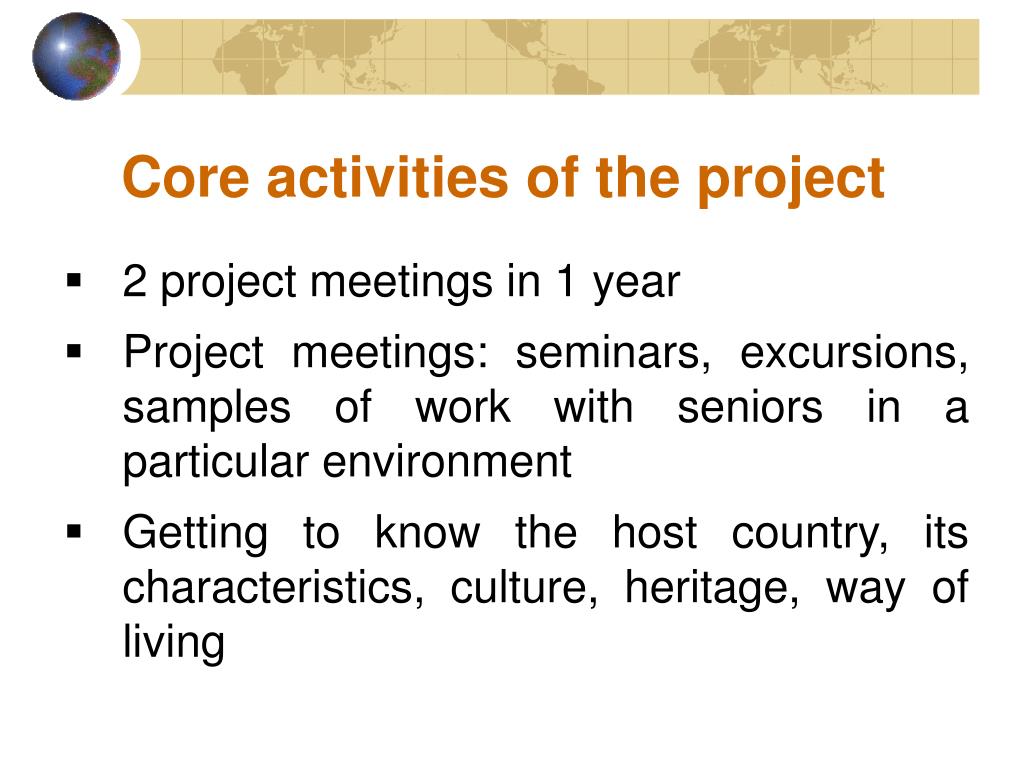 Core activities of the project

▪ 2 project meetings in 1 year

▪ Project meetings: seminars, excursions, samples of work with seniors in a particular environment

▪ Getting to know the host country, its characteristics, culture, heritage, way of living